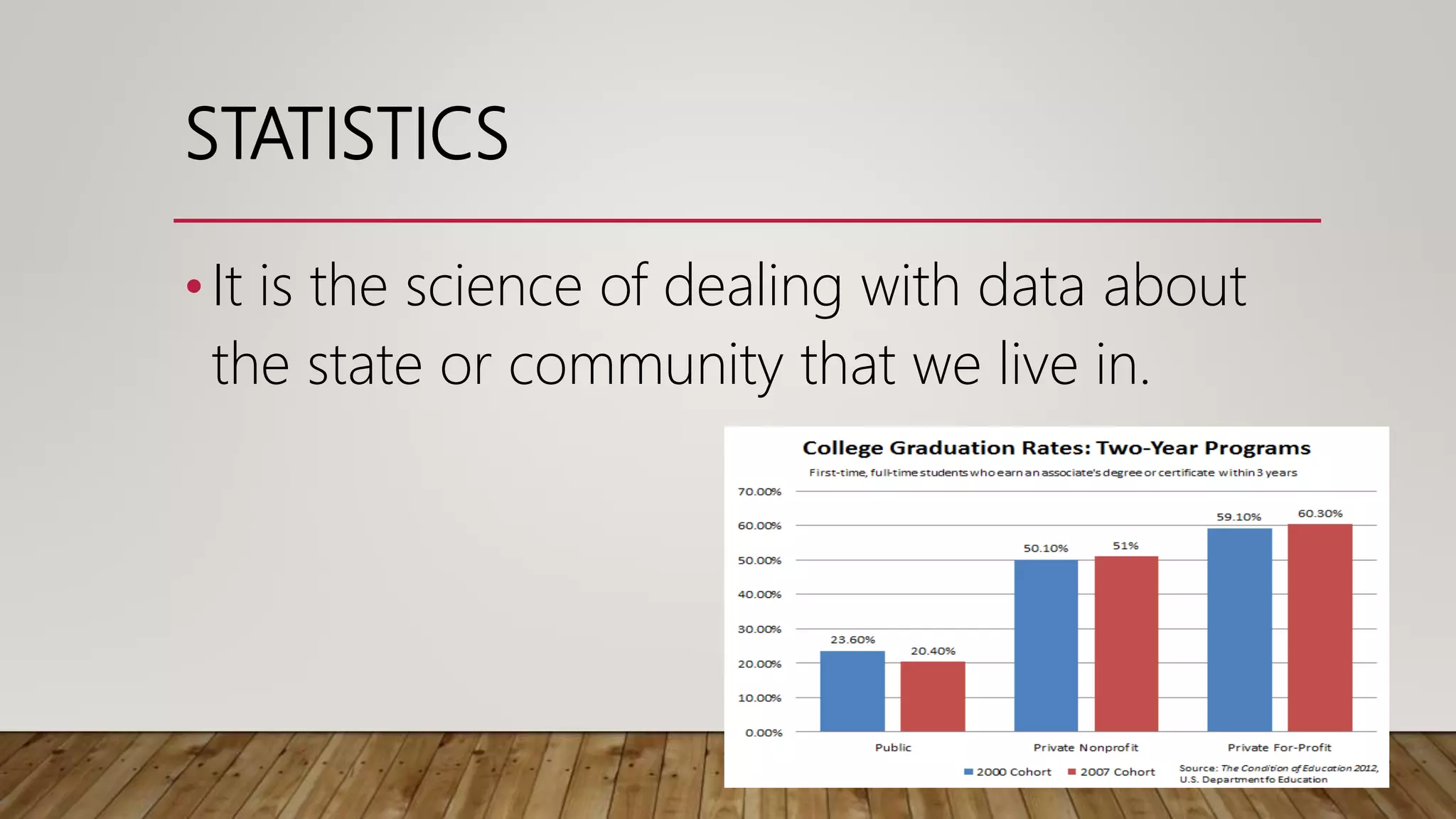 STATISTICS

• It is the science of dealing with data about the state or community that we live in.

College Graduation Rates: Two-Year Programs

First-time, full-time students who earn an associate's degree or certificate within 3 years

70.00%
60.00%
50.00%
40.00%
30.00%
20.00%
10.00%
0.00%

23.60%
20.40%
50.10%
51%
59.10%
60.30%

Public
Private Nonprofit
Private For-Profit

2000 Cohort
2007 Cohort

Source: The Condition of Education 2012, U.S. Departmentfo Education